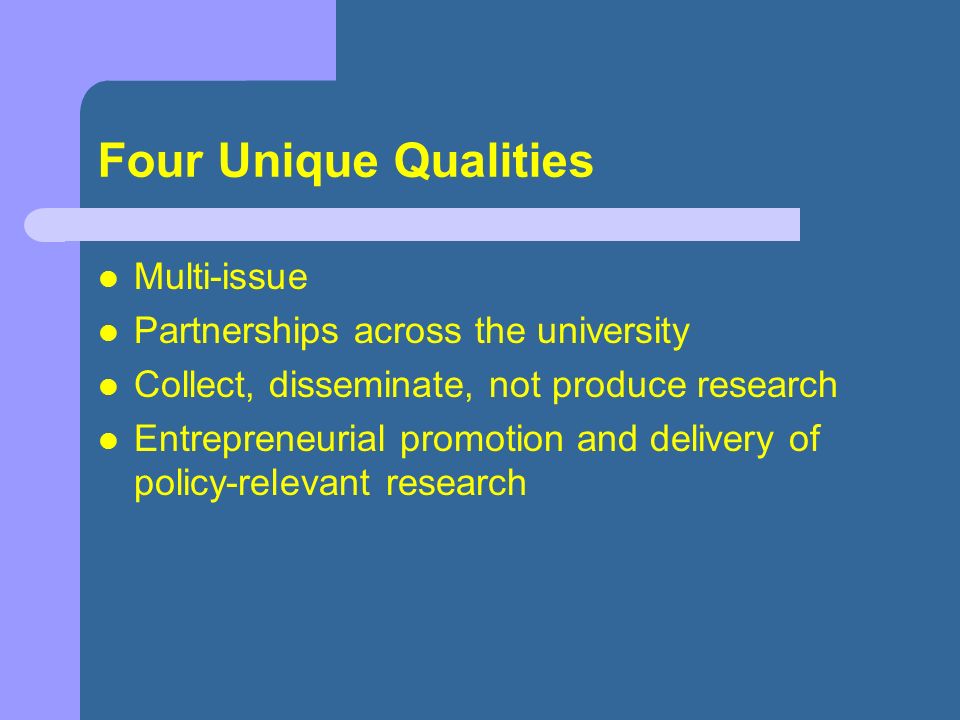 Four Unique Qualities

- Multi-issue
- Partnerships across the university
- Collect, disseminate, not produce research
- Entrepreneurial promotion and delivery of policy-relevant research